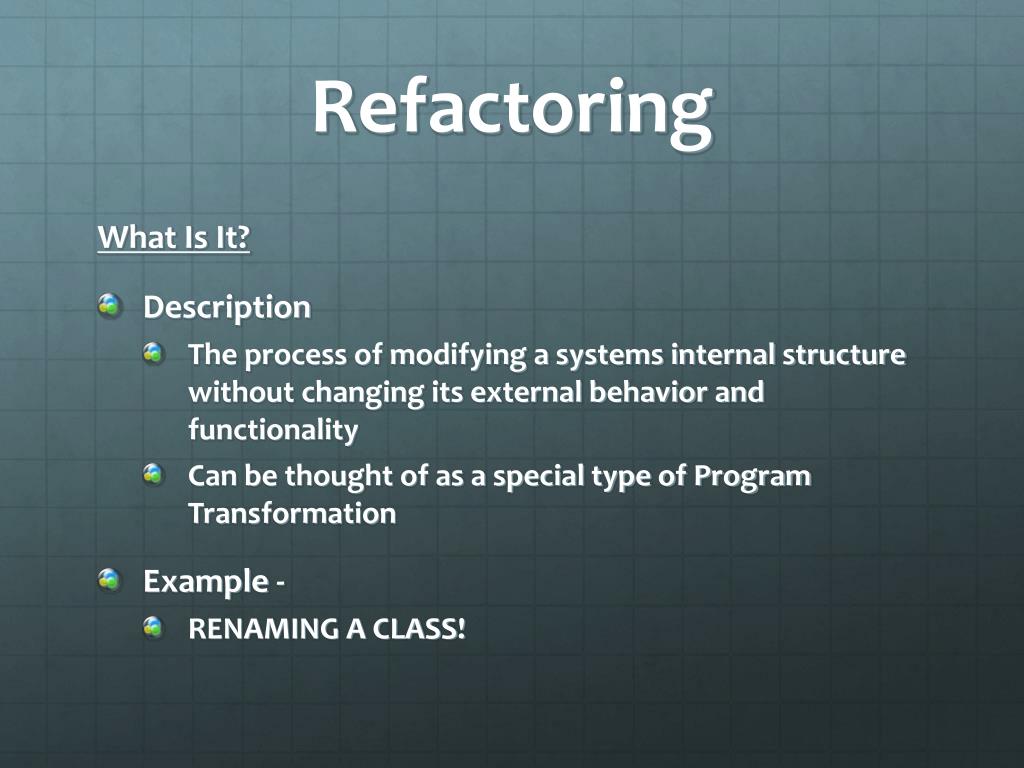 Refactoring

What Is It?

Description

The process of modifying a systems internal structure without changing its external behavior and functionality

Can be thought of as a special type of Program Transformation

Example -

RENAMING A CLASS!